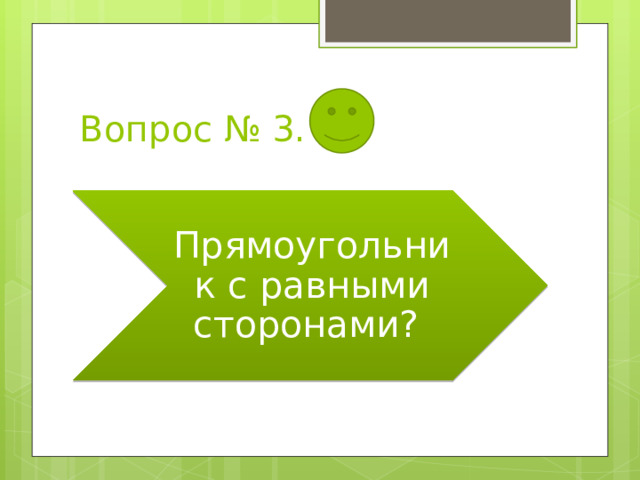 Вопрос № 3.

Прямоугольник с равными сторонами?